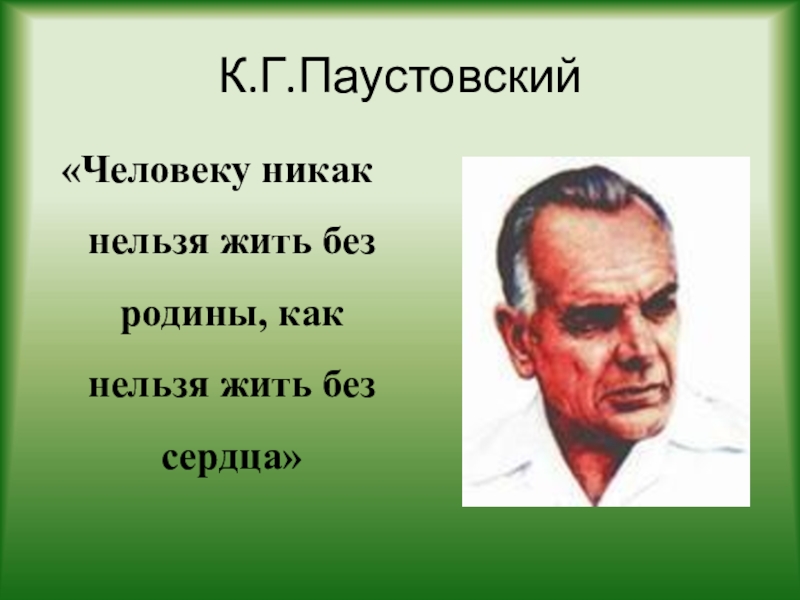 К.Г.Паустовский

«Человеку никак нельзя жить без родины, как нельзя жить без сердца»